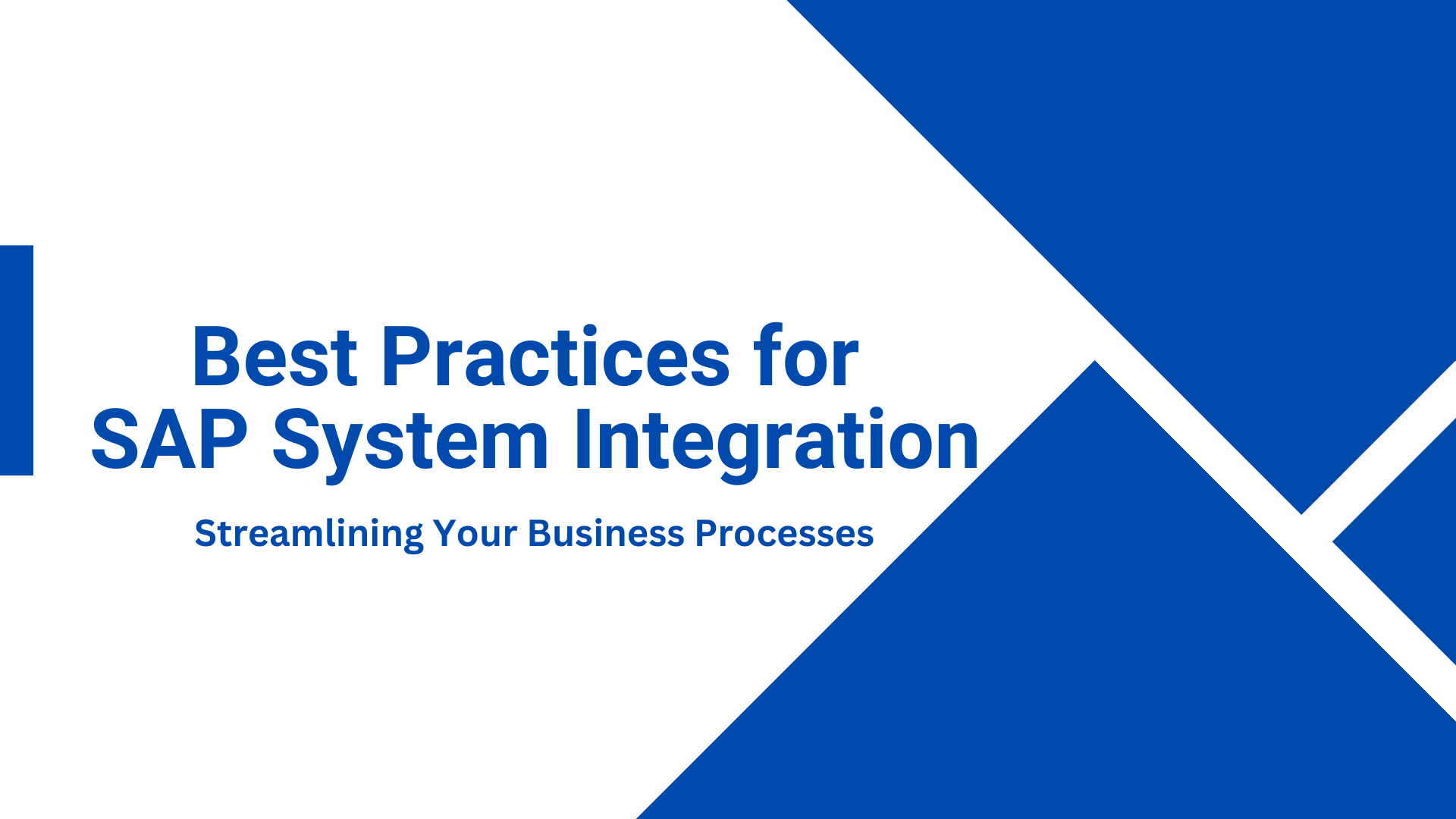 Best Practices for SAP System Integration

Streamlining Your Business Processes